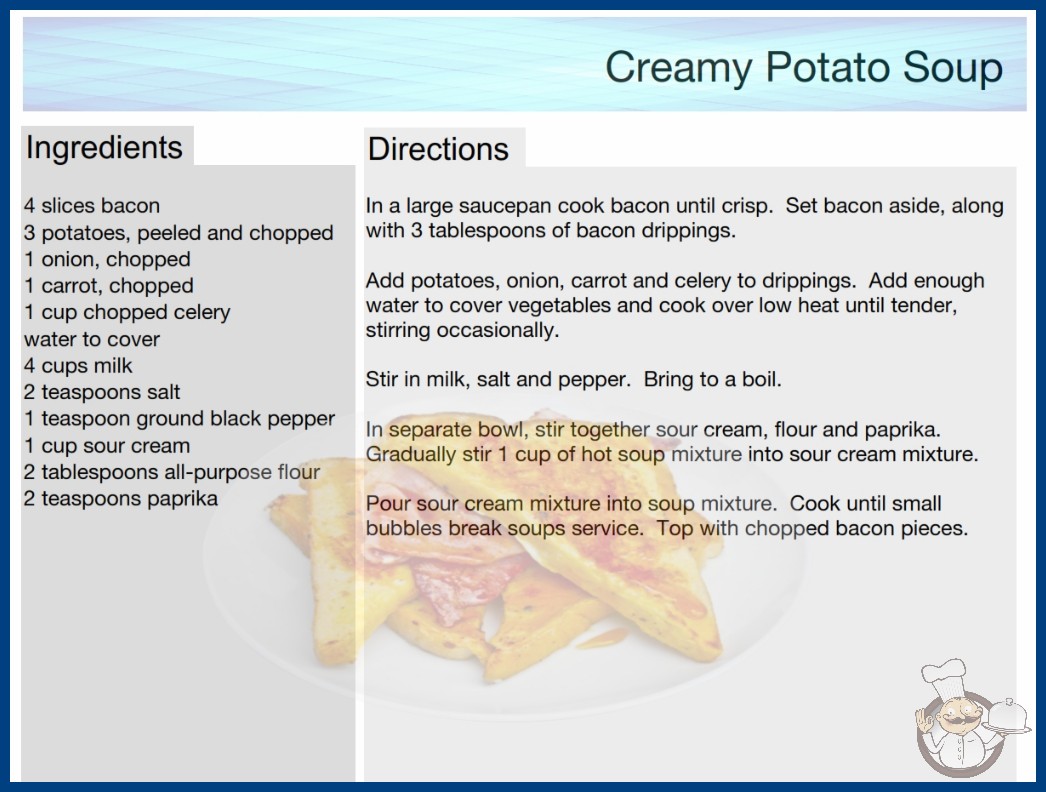 Creamy Potato Soup

Ingredients

4 slices bacon
3 potatoes, peeled and chopped
1 onion, chopped
1 carrot, chopped
1 cup chopped celery
water to cover
4 cups milk
2 teaspoons salt
1 teaspoon ground black pepper
1 cup sour cream
2 tablespoons all-purpose flour
2 teaspoons paprika

Directions

In a large saucepan cook bacon until crisp. Set bacon aside, along with 3 tablespoons of bacon drippings.

Add potatoes, onion, carrot and celery to drippings. Add enough water to cover vegetables and cook over low heat until tender, stirring occasionally.

Stir in milk, salt and pepper. Bring to a boil.

In separate bowl, stir together sour cream, flour and paprika. Gradually stir 1 cup of hot soup mixture into sour cream mixture.

Pour sour cream mixture into soup mixture. Cook until small bubbles break soups service. Top with chopped bacon pieces.